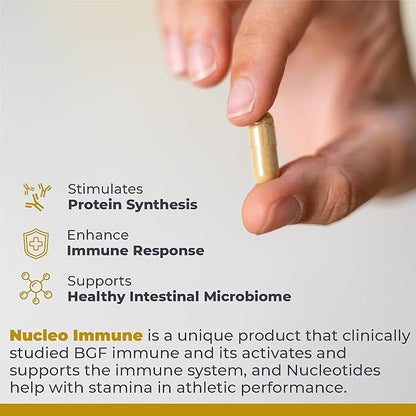 Stimulates
Protein Synthesis

Enhance
Immune Response

Supports
Healthy Intestinal Microbiome

Nucleo Immune is a unique product that clinically studied BGF immune and its activates and supports the immune system, and Nucleotides help with stamina in athletic performance.